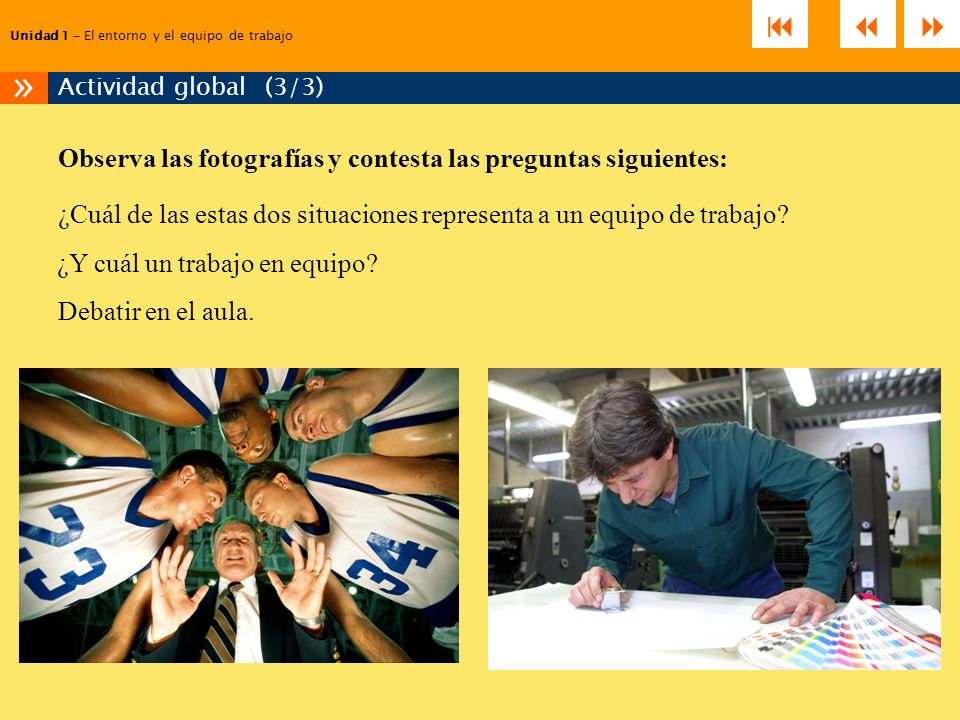 Unidad 1 – El entorno y el equipo de trabajo

Actividad global (3/3)

Observa las fotografías y contesta las preguntas siguientes:

¿Cuál de las estas dos situaciones representa a un equipo de trabajo?

¿Y cuál un trabajo en equipo?

Debatir en el aula.

23

34